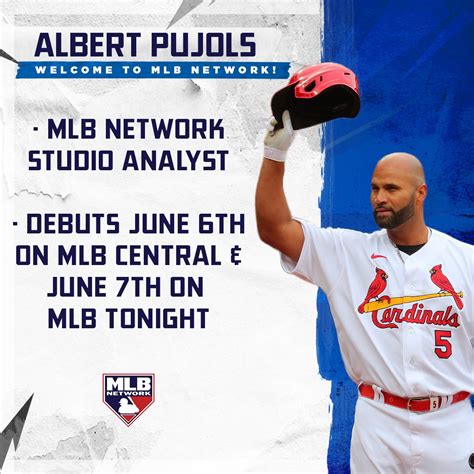 ALBERT PUJOLS
WELCOME TO MLB NETWORK!

· MLB NETWORK STUDIO ANALYST

· DEBUTS JUNE 6TH ON MLB CENTRAL & JUNE 7TH ON MLB TONIGHT

MLB NETWORK

Cardinals
5

5